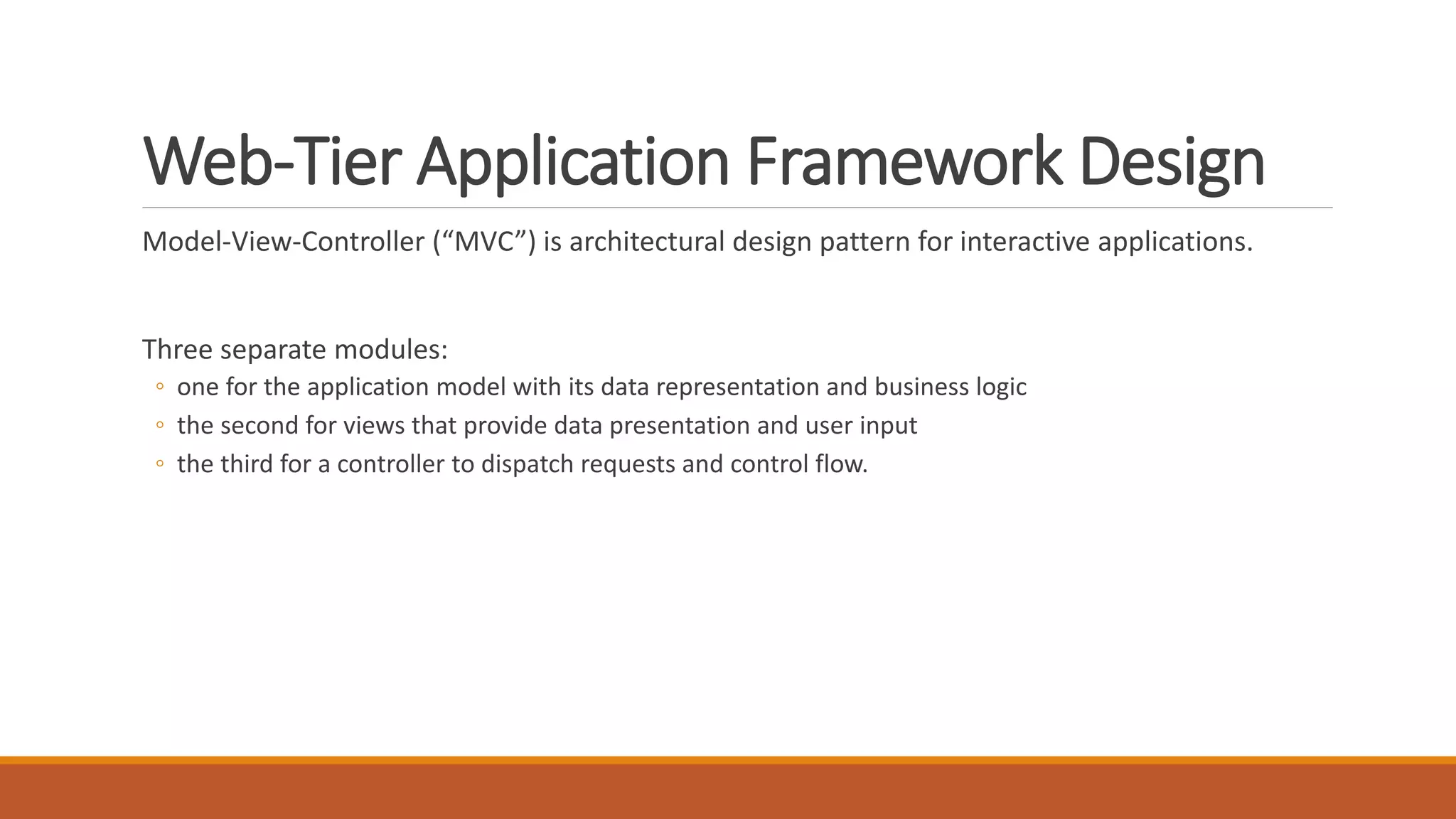 Web-Tier Application Framework Design

Model-View-Controller (“MVC”) is architectural design pattern for interactive applications.

Three separate modules:
◦ one for the application model with its data representation and business logic
◦ the second for views that provide data presentation and user input
◦ the third for a controller to dispatch requests and control flow.